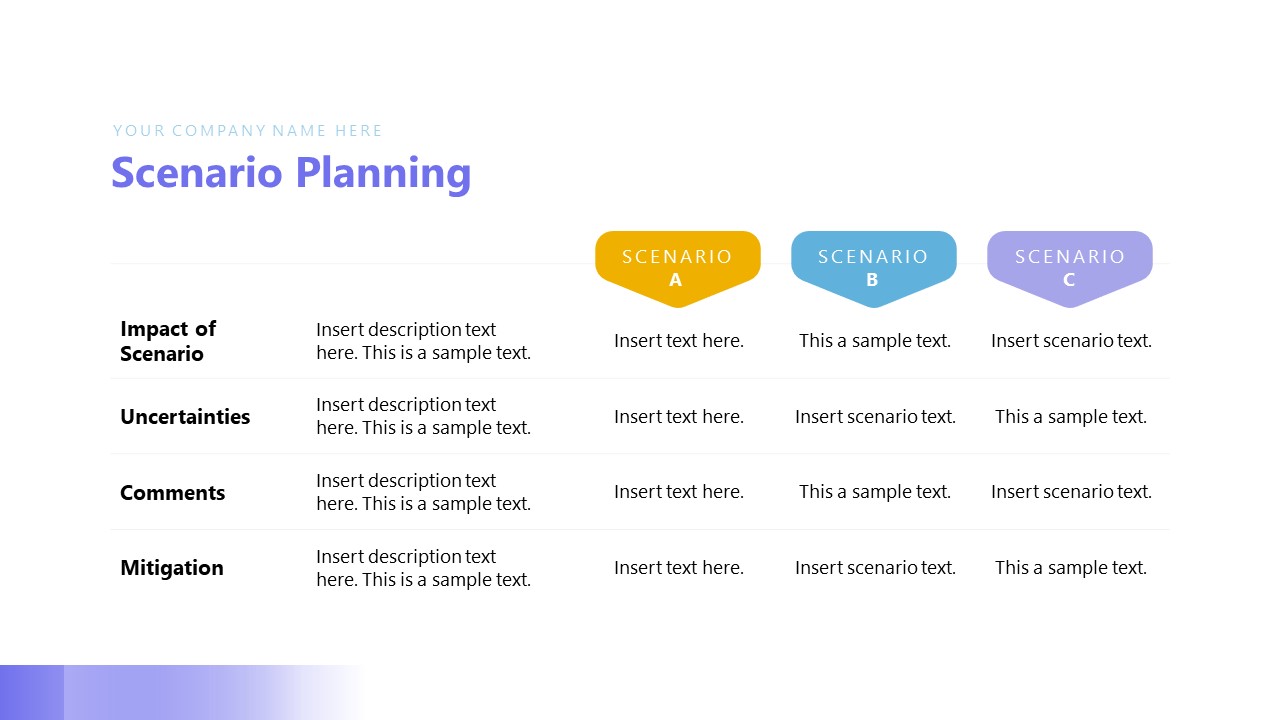 YOUR COMPANY NAME HERE

Scenario Planning

| | | SCENARIO A | SCENARIO B | SCENARIO C |
|---|---|---|---|---|
| Impact of Scenario | Insert description text here. This is a sample text. | Insert text here. | This a sample text. | Insert scenario text. |
| Uncertainties | Insert description text here. This is a sample text. | Insert text here. | Insert scenario text. | This a sample text. |
| Comments | Insert description text here. This is a sample text. | Insert text here. | This a sample text. | Insert scenario text. |
| Mitigation | Insert description text here. This is a sample text. | Insert text here. | Insert scenario text. | This a sample text. |